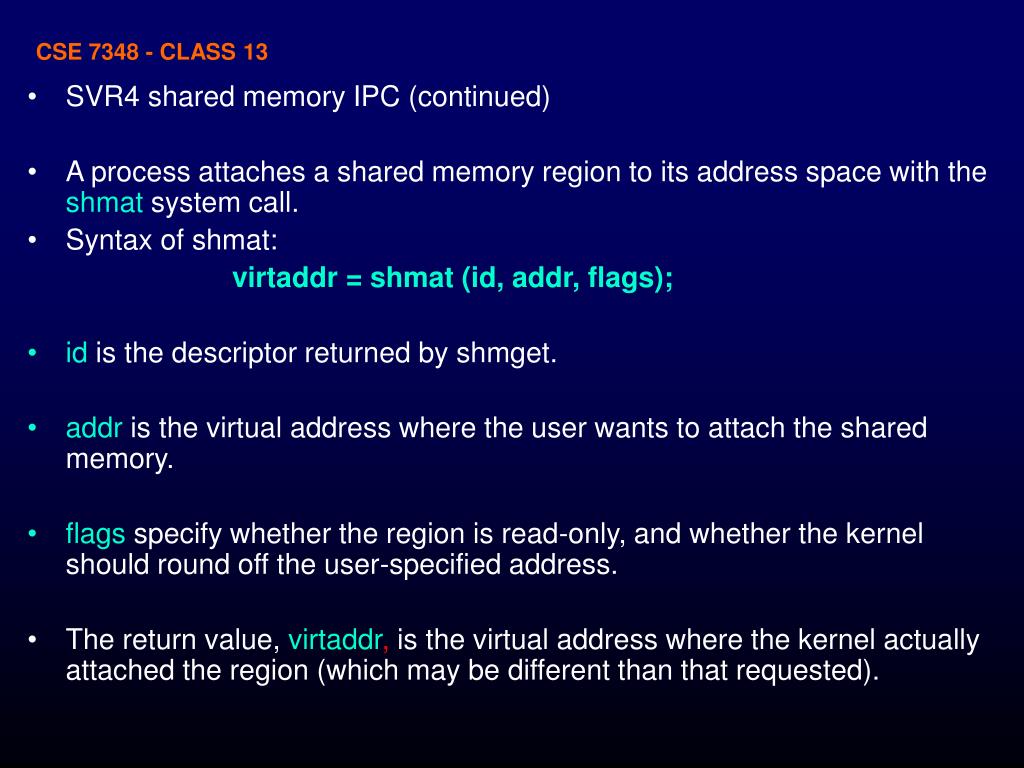 CSE 7348 - CLASS 13

• SVR4 shared memory IPC (continued)

• A process attaches a shared memory region to its address space with the shmat system call.
• Syntax of shmat:
virtaddr = shmat (id, addr, flags);

• id is the descriptor returned by shmget.

• addr is the virtual address where the user wants to attach the shared memory.

• flags specify whether the region is read-only, and whether the kernel should round off the user-specified address.

• The return value, virtaddr, is the virtual address where the kernel actually attached the region (which may be different than that requested).